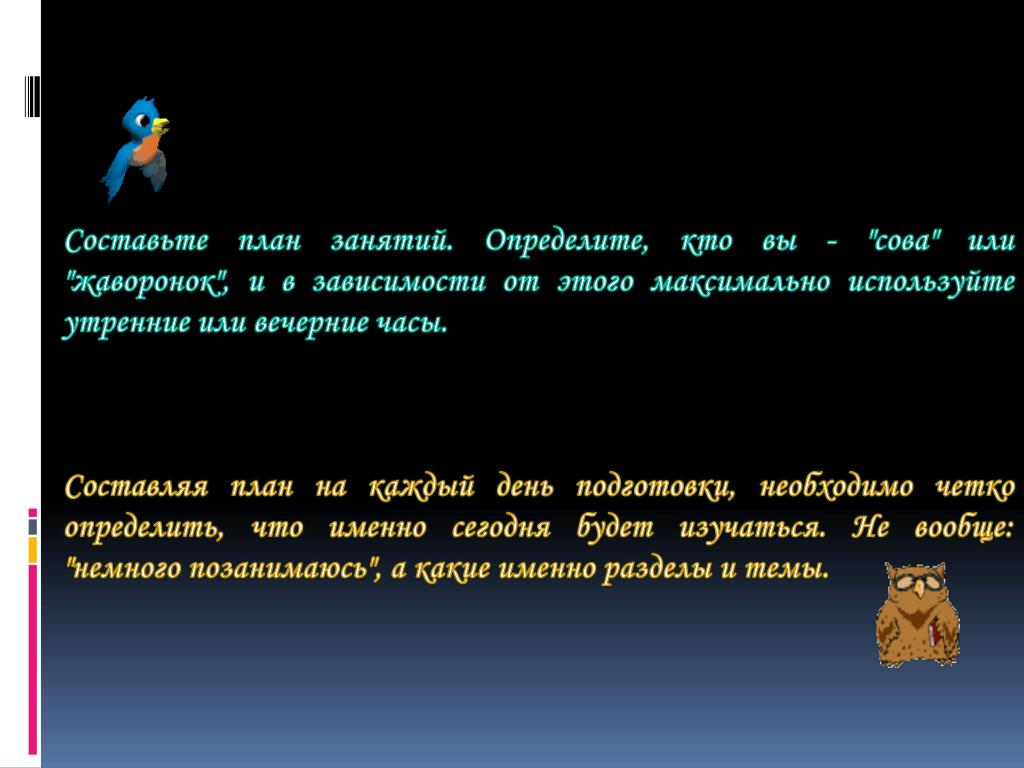 Составьте план занятий. Определите, кто вы - "сова" или "жаворонок", и в зависимости от этого максимально используйте утренние или вечерние часы.

Составляя план на каждый день подготовки, необходимо четко определить, что именно сегодня будет изучаться. Не вообще: "немного позанимаюсь", а какие именно разделы и темы.